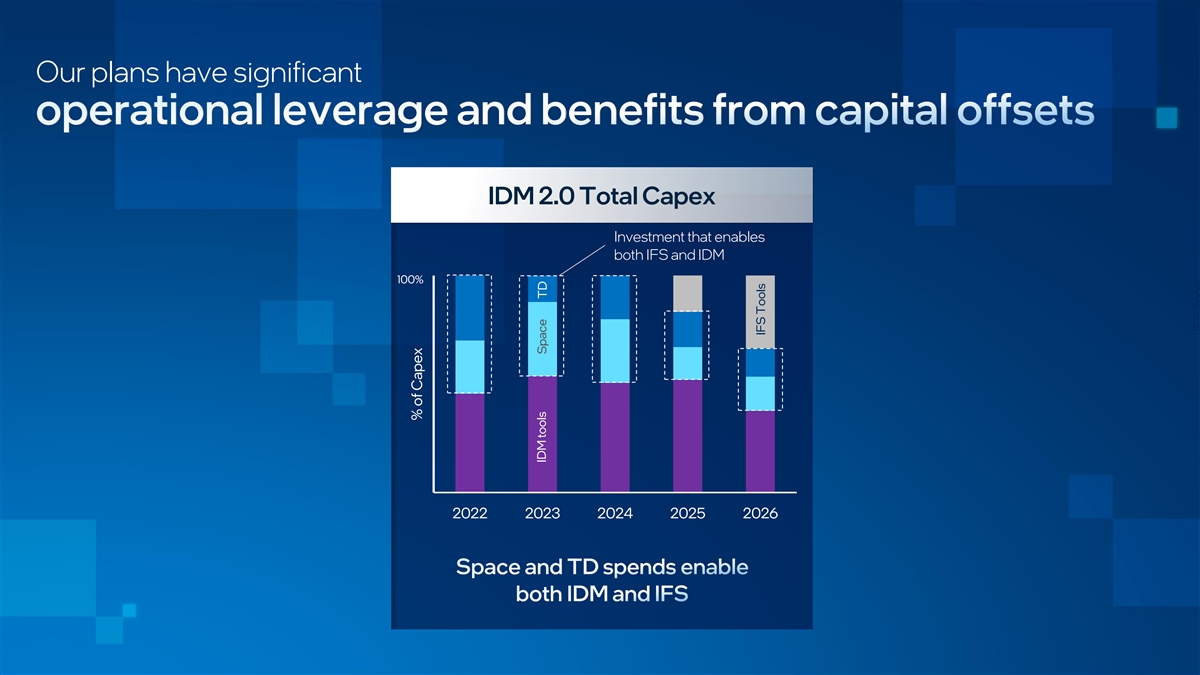 Our plans have significant
operational leverage and benefits from capital offsets

IDM 2.0 Total Capex

Investment that enables both IFS and IDM

100%

% of Capex

TD

Space

IDM tools

IFS Tools

2022
2023
2024
2025
2026

Space and TD spends enable both IDM and IFS